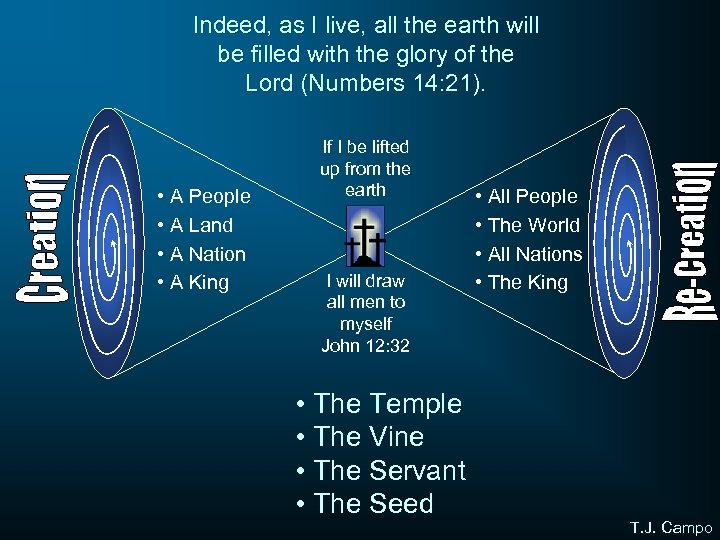 Indeed, as I live, all the earth will be filled with the glory of the Lord (Numbers 14:21).

Creation

• A People
• A Land
• A Nation
• A King

If I be lifted up from the earth

I will draw all men to myself
John 12:32

• All People
• The World
• All Nations
• The King

Re-Creation

• The Temple
• The Vine
• The Servant
• The Seed

T.J. Campo